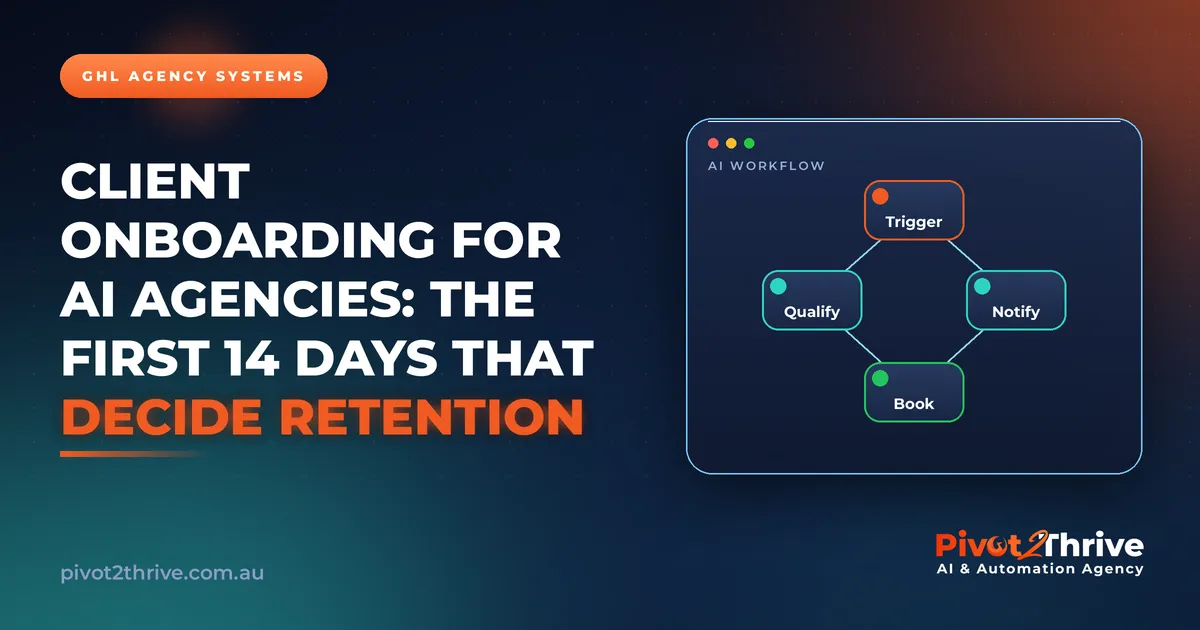 GHL AGENCY SYSTEMS

CLIENT ONBOARDING FOR AI AGENCIES: THE FIRST 14 DAYS THAT DECIDE RETENTION

AI WORKFLOW

Trigger

Qualify

Notify

Book

pivot2thrive.com.au

Pivot2Thrive
AI & Automation Agency